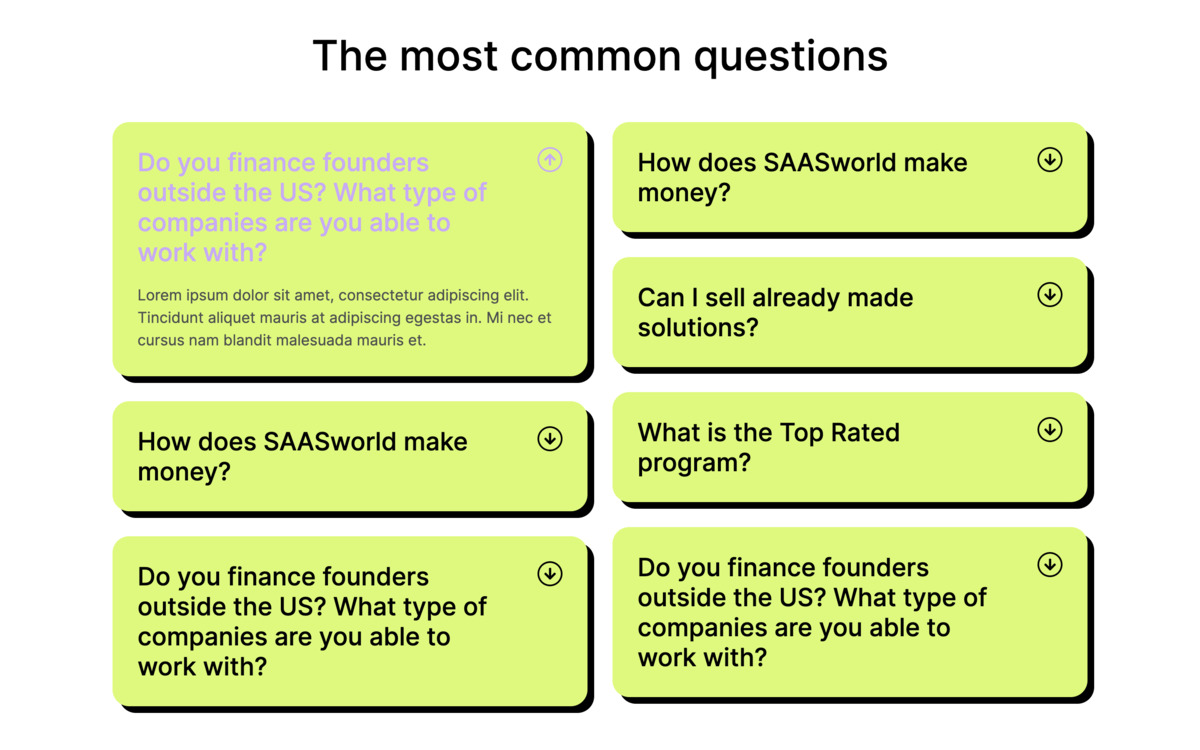 The most common questions

Do you finance founders outside the US? What type of companies are you able to work with?

Lorem ipsum dolor sit amet, consectetur adipiscing elit. Tincidunt aliquet mauris at adipiscing egestas in. Mi nec et cursus nam blandit malesuada mauris et.

How does SAASworld make money?

Do you finance founders outside the US? What type of companies are you able to work with?

How does SAASworld make money?

Can I sell already made solutions?

What is the Top Rated program?

Do you finance founders outside the US? What type of companies are you able to work with?